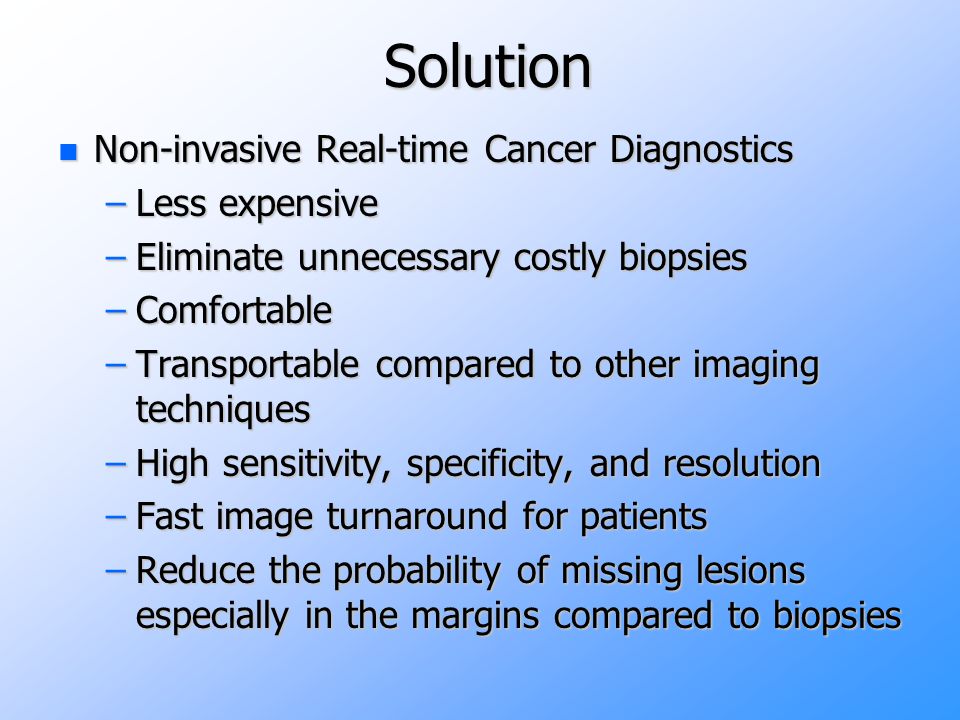 Solution

- Non-invasive Real-time Cancer Diagnostics
  – Less expensive
  – Eliminate unnecessary costly biopsies
  – Comfortable
  – Transportable compared to other imaging techniques
  – High sensitivity, specificity, and resolution
  – Fast image turnaround for patients
  – Reduce the probability of missing lesions especially in the margins compared to biopsies